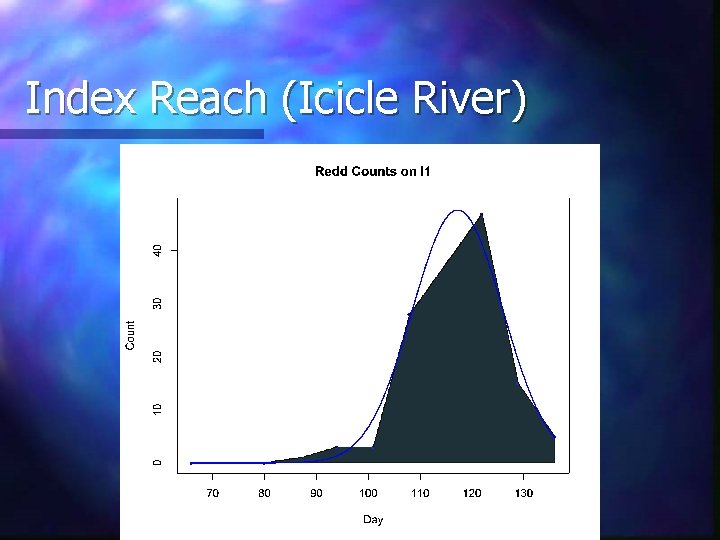 Index Reach (Icicle River)

Redd Counts on I1

Count

0
10
20
30
40

70
80
90
100
110
120
130

Day